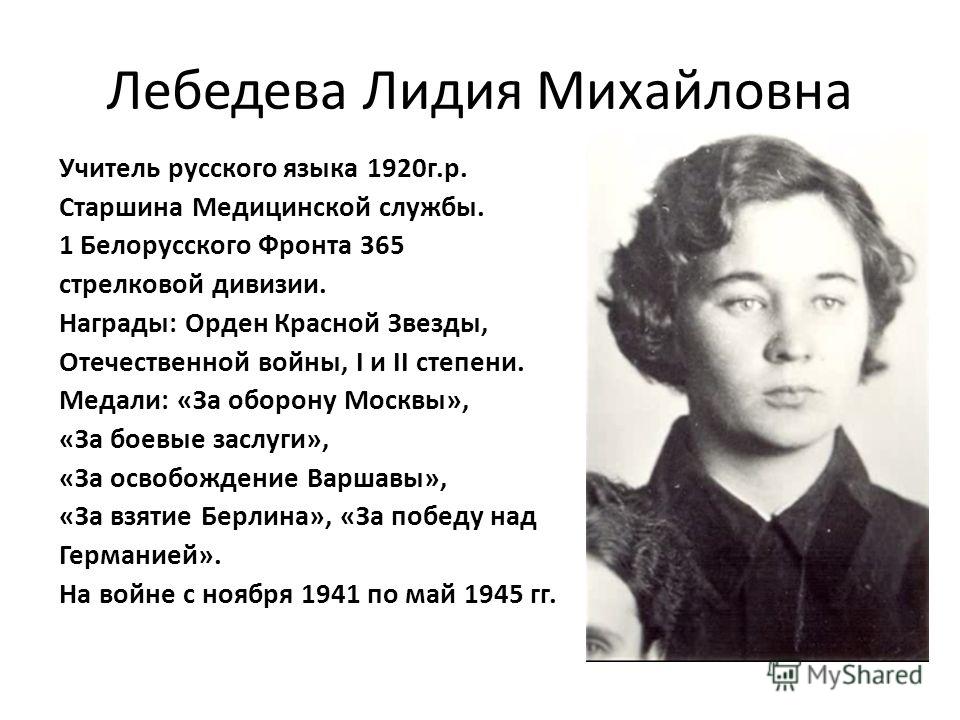 Лебедева Лидия Михайловна

Учитель русского языка 1920г.р. Старшина Медицинской службы. 1 Белорусского Фронта 365 стрелковой дивизии. Награды: Орден Красной Звезды, Отечественной войны, I и II степени. Медали: «За оборону Москвы», «За боевые заслуги», «За освобождение Варшавы», «За взятие Берлина», «За победу над Германией». На войне с ноября 1941 по май 1945 гг.

MyShared